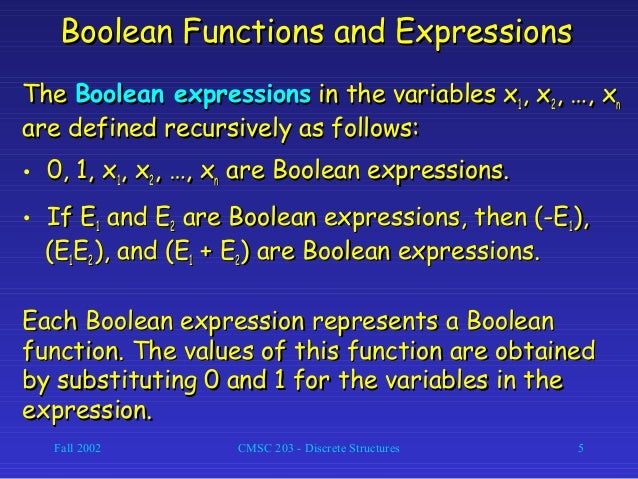 Boolean Functions and Expressions

The Boolean expressions in the variables $x_1, x_2, \ldots, x_n$ are defined recursively as follows:

• 0, 1, $x_1, x_2, \ldots, x_n$ are Boolean expressions.

• If $E_1$ and $E_2$ are Boolean expressions, then $(-E_1)$, $(E_1E_2)$, and $(E_1 + E_2)$ are Boolean expressions.

Each Boolean expression represents a Boolean function. The values of this function are obtained by substituting 0 and 1 for the variables in the expression.

Fall 2002 CMSC 203 - Discrete Structures 5